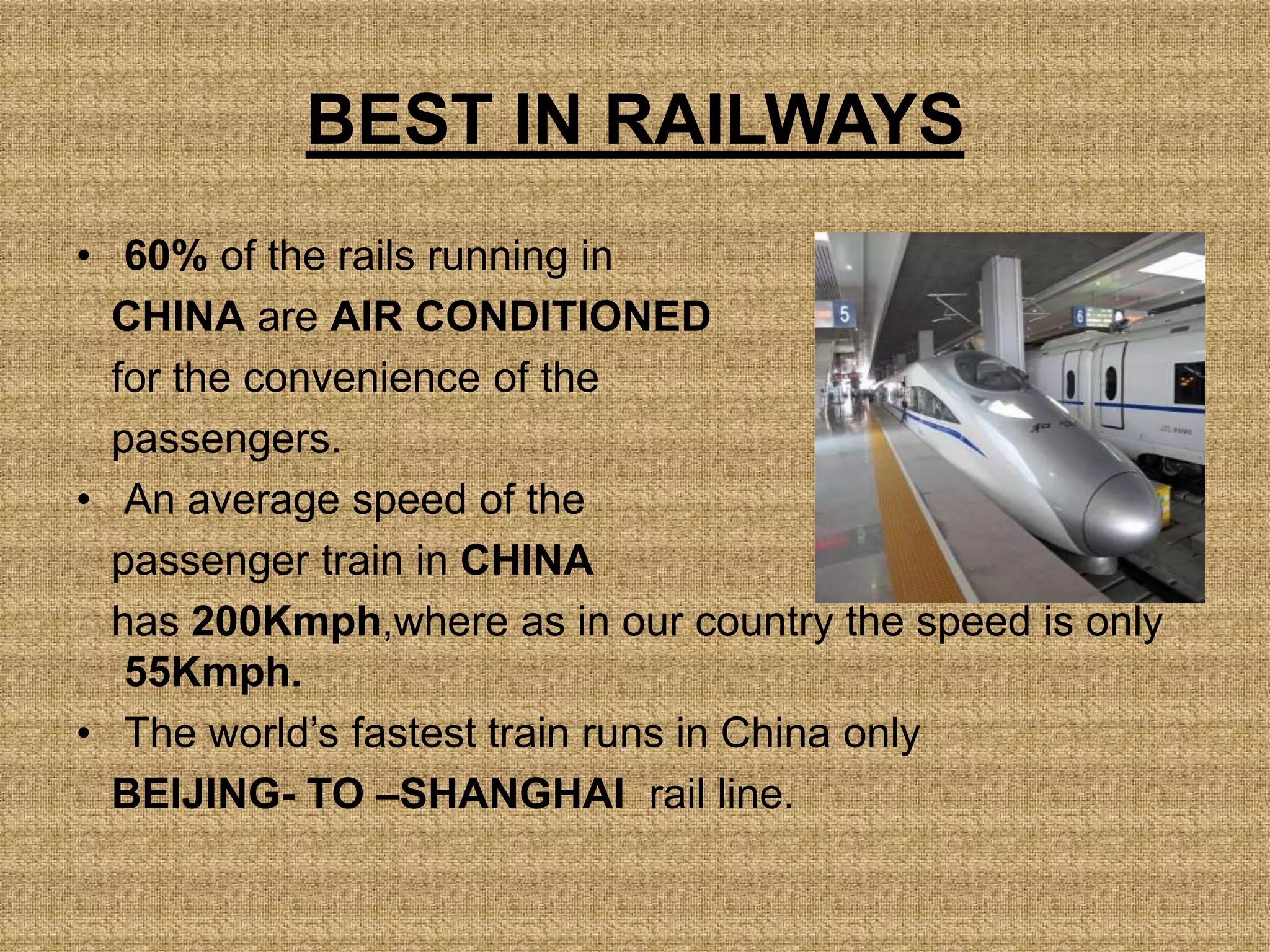 BEST IN RAILWAYS

• 60% of the rails running in CHINA are AIR CONDITIONED for the convenience of the passengers.

• An average speed of the passenger train in CHINA has 200Kmph,where as in our country the speed is only 55Kmph.

• The world's fastest train runs in China only BEIJING- TO –SHANGHAI rail line.

5

6